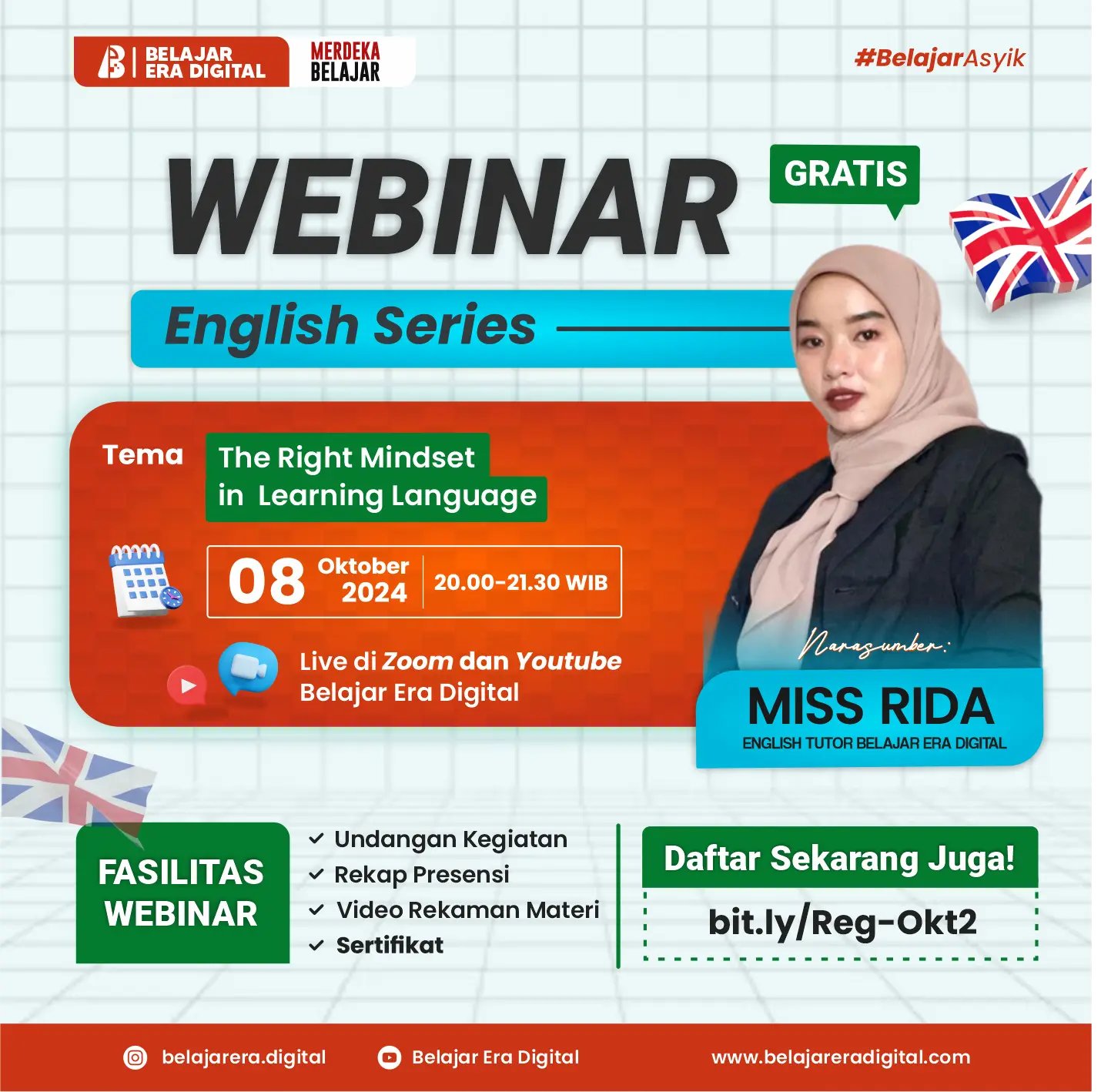 BELAJAR ERA DIGITAL

MERDEKA BELAJAR

#BelajarAsyik

WEBINAR

GRATIS

English Series

Tema

The Right Mindset in Learning Language

08 Oktober 2024

20.00-21.30 WIB

Live di Zoom dan Youtube Belajar Era Digital

Narasumber:

MISS RIDA

ENGLISH TUTOR BELAJAR ERA DIGITAL

FASILITAS WEBINAR

Undangan Kegiatan
Rekap Presensi
Video Rekaman Materi
Sertifikat

Daftar Sekarang Juga!

bit.ly/Reg-Okt2

belajarera.digital

Belajar Era Digital

www.belajareradigital.com